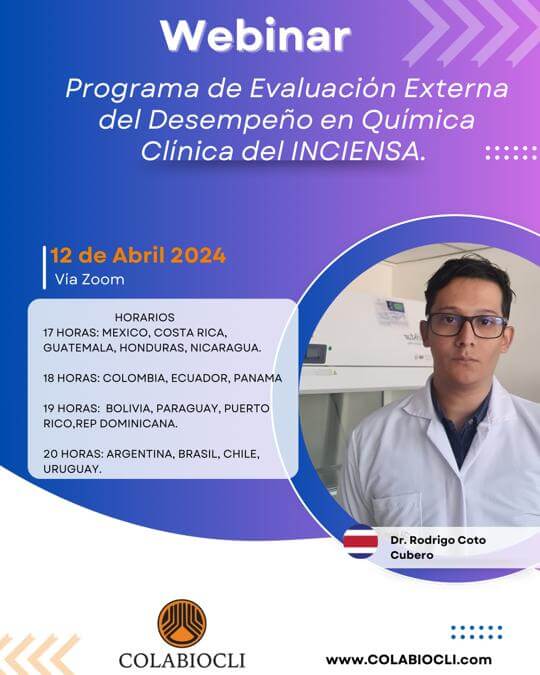 Webinar

Programa de Evaluación Externa del Desempeño en Química Clínica del INCIENSA.

12 de Abril 2024
Via Zoom

HORARIOS
17 HORAS: MEXICO, COSTA RICA, GUATEMALA, HONDURAS, NICARAGUA.

18 HORAS: COLOMBIA, ECUADOR, PANAMA

19 HORAS: BOLIVIA, PARAGUAY, PUERTO RICO,REP DOMINICANA.

20 HORAS: ARGENTINA, BRASIL, CHILE, URUGUAY.

Dr. Rodrigo Coto Cubero

COLABIOCLI

www.COLABIOCLI.com